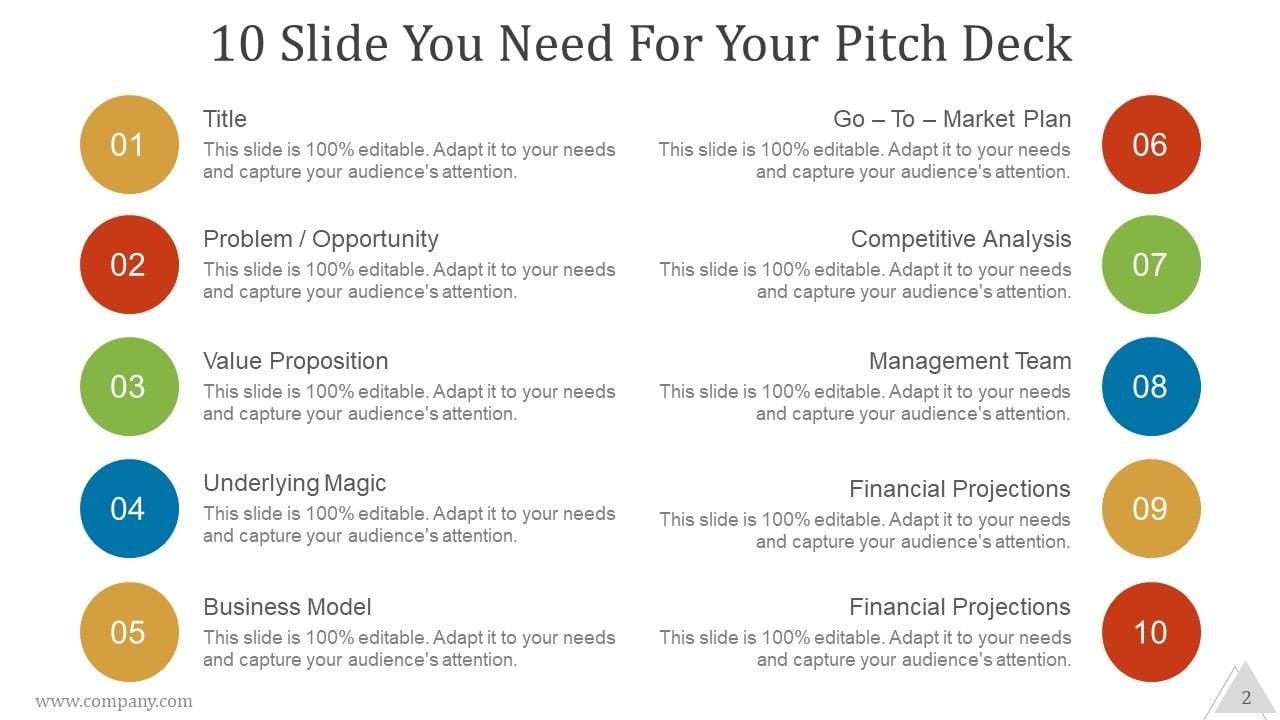 10 Slide You Need For Your Pitch Deck

01
Title
This slide is 100% editable. Adapt it to your needs and capture your audience's attention.

02
Problem / Opportunity
This slide is 100% editable. Adapt it to your needs and capture your audience's attention.

03
Value Proposition
This slide is 100% editable. Adapt it to your needs and capture your audience's attention.

04
Underlying Magic
This slide is 100% editable. Adapt it to your needs and capture your audience's attention.

05
Business Model
This slide is 100% editable. Adapt it to your needs and capture your audience's attention.

Go – To – Market Plan
This slide is 100% editable. Adapt it to your needs and capture your audience's attention.
06

Competitive Analysis
This slide is 100% editable. Adapt it to your needs and capture your audience's attention.
07

Management Team
This slide is 100% editable. Adapt it to your needs and capture your audience's attention.
08

Financial Projections
This slide is 100% editable. Adapt it to your needs and capture your audience's attention.
09

Financial Projections
This slide is 100% editable. Adapt it to your needs and capture your audience's attention.
10

www.company.com

2